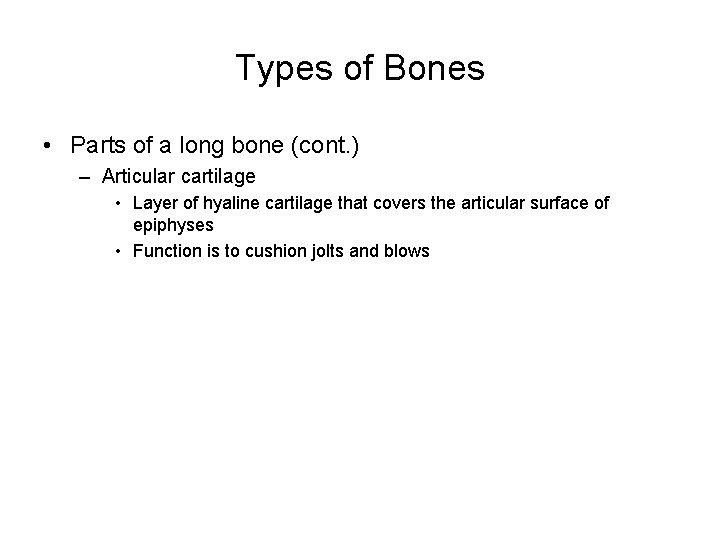 Types of Bones

• Parts of a long bone (cont.)
– Articular cartilage
• Layer of hyaline cartilage that covers the articular surface of epiphyses
• Function is to cushion jolts and blows